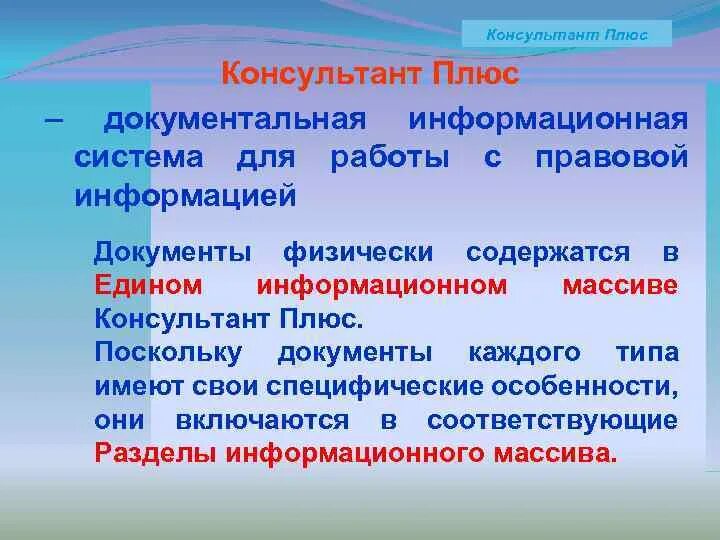 Консультант Плюс

Консультант Плюс

– документальная информационная система для работы с правовой информацией

Документы физически содержатся в Едином информационном массиве Консультант Плюс.

Поскольку документы каждого типа имеют свои специфические особенности, они включаются в соответствующие Разделы информационного массива.